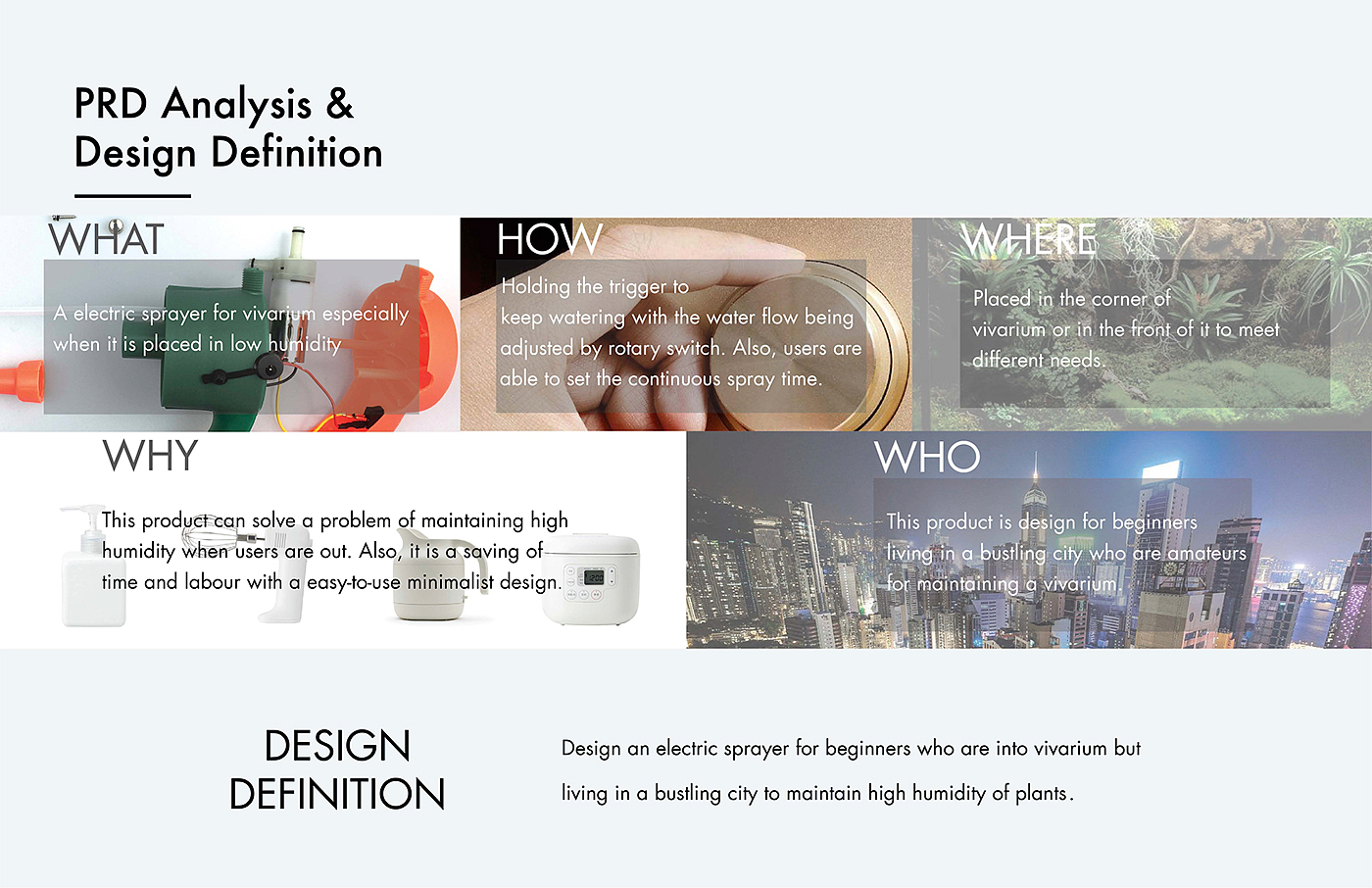 PRD Analysis &
Design Definition

WHAT

A electric sprayer for vivarium especially when it is placed in low humidity

HOW

Holding the trigger to keep watering with the water flow being adjusted by rotary switch. Also, users are able to set the continuous spray time.

WHERE

Placed in the corner of vivarium or in the front of it to meet different needs.

WHY

This product can solve a problem of maintaining high humidity when users are out. Also, it is a saving of time and labour with a easy-to-use minimalist design.

WHO

This product is design for beginners living in a bustling city who are amateurs for maintaining a vivarium.

DESIGN
DEFINITION

Design an electric sprayer for beginners who are into vivarium but living in a bustling city to maintain high humidity of plants.